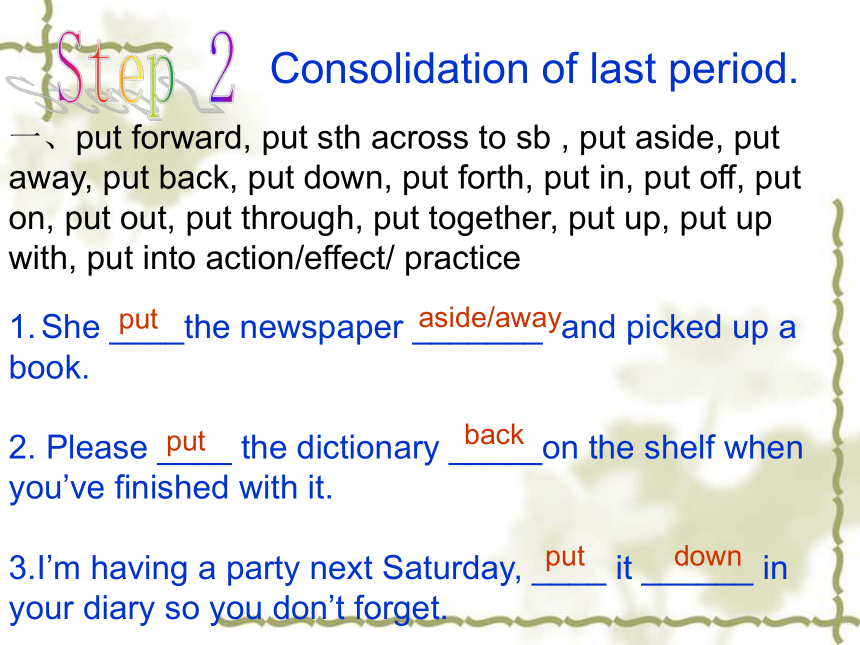 Step 2 Consolidation of last period.

一、put forward, put sth across to sb , put aside, put away, put back, put down, put forth, put in, put off, put on, put out, put through, put together, put up, put up with, put into action/effect/ practice

1. She put the newspaper aside/away and picked up a book.

2. Please put the dictionary back on the shelf when you've finished with it.

3.I'm having a party next Saturday, put it down in your diary so you don't forget.